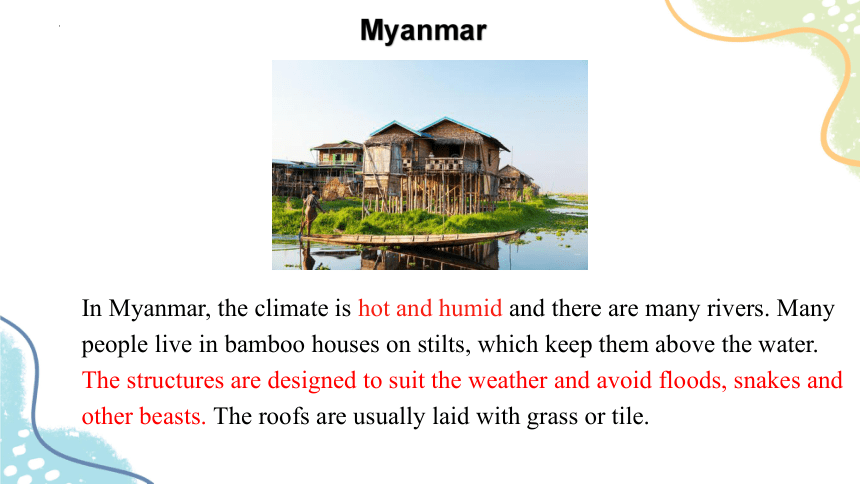 Myanmar

In Myanmar, the climate is hot and humid and there are many rivers. Many people live in bamboo houses on stilts, which keep them above the water. The structures are designed to suit the weather and avoid floods, snakes and other beasts. The roofs are usually laid with grass or tile.